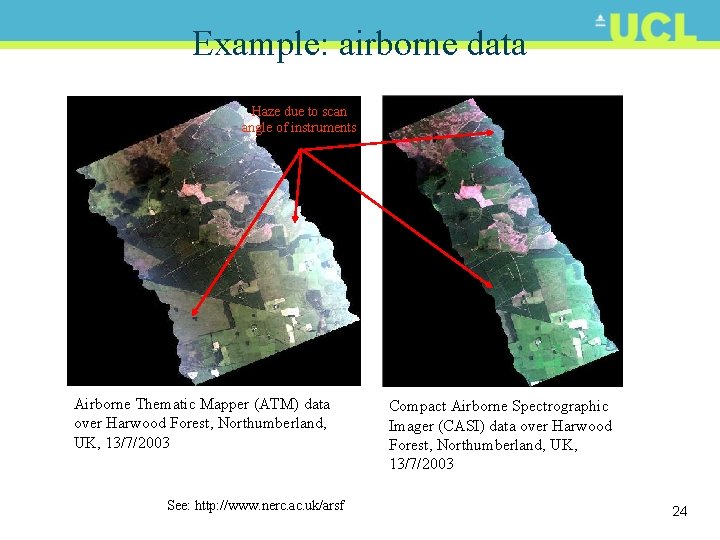 UCL

Example: airborne data

Haze due to scan angle of instruments

Airborne Thematic Mapper (ATM) data over Harwood Forest, Northumberland, UK, 13/7/2003

Compact Airborne Spectrographic Imager (CASI) data over Harwood Forest, Northumberland, UK, 13/7/2003

See: http://www.nerc.ac.uk/arsf

24